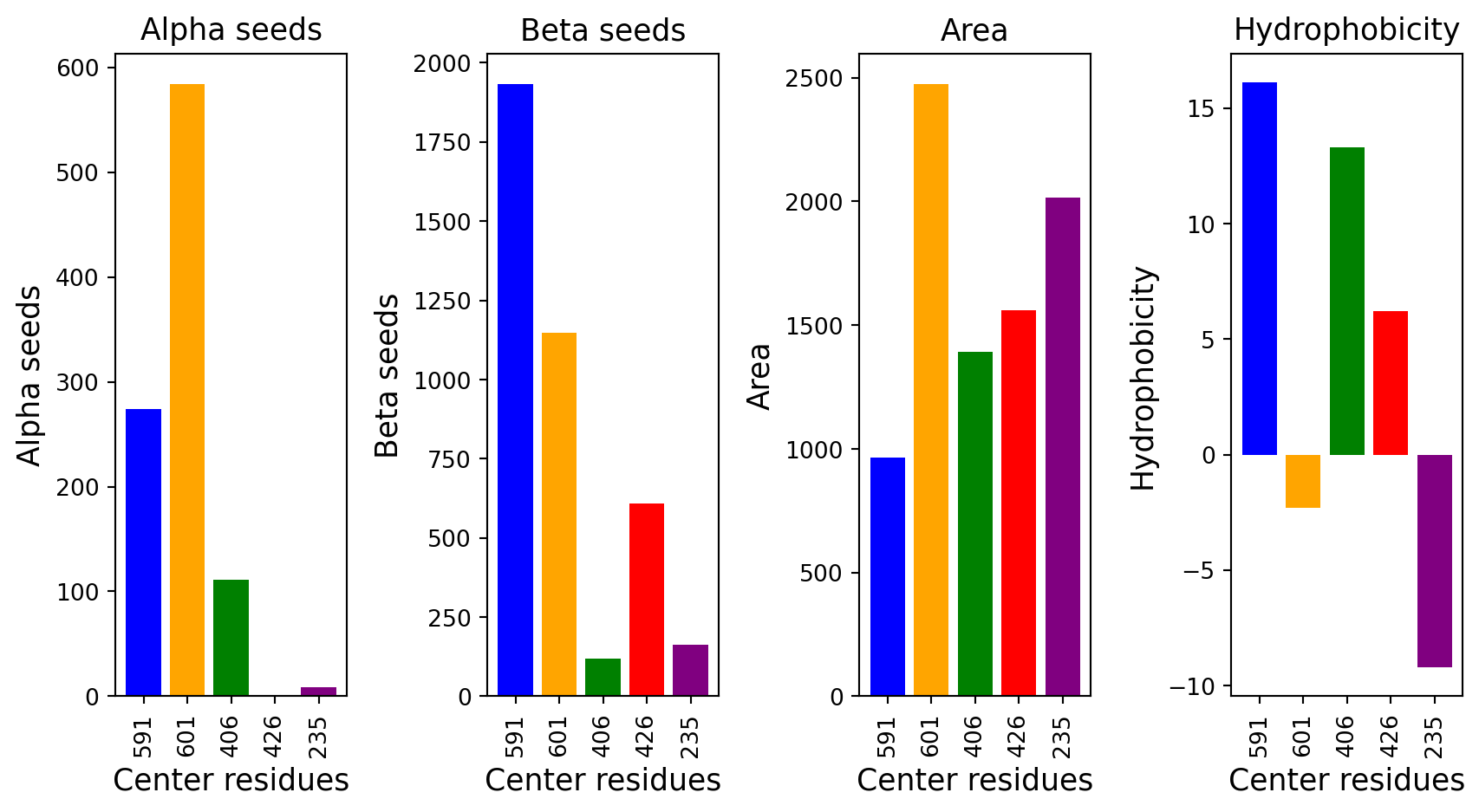 Alpha seeds

Alpha seeds

600
500
400
300
200
100
0

591 601 406 426 235

Center residues

Beta seeds

Beta seeds

2000
1750
1500
1250
1000
750
500
250
0

591 601 406 426 235

Center residues

Area

Area

2500
2000
1500
1000
500
0

591 601 406 426 235

Center residues

Hydrophobicity

Hydrophobicity

15
10
5
0
−5
−10

591 601 406 426 235

Center residues